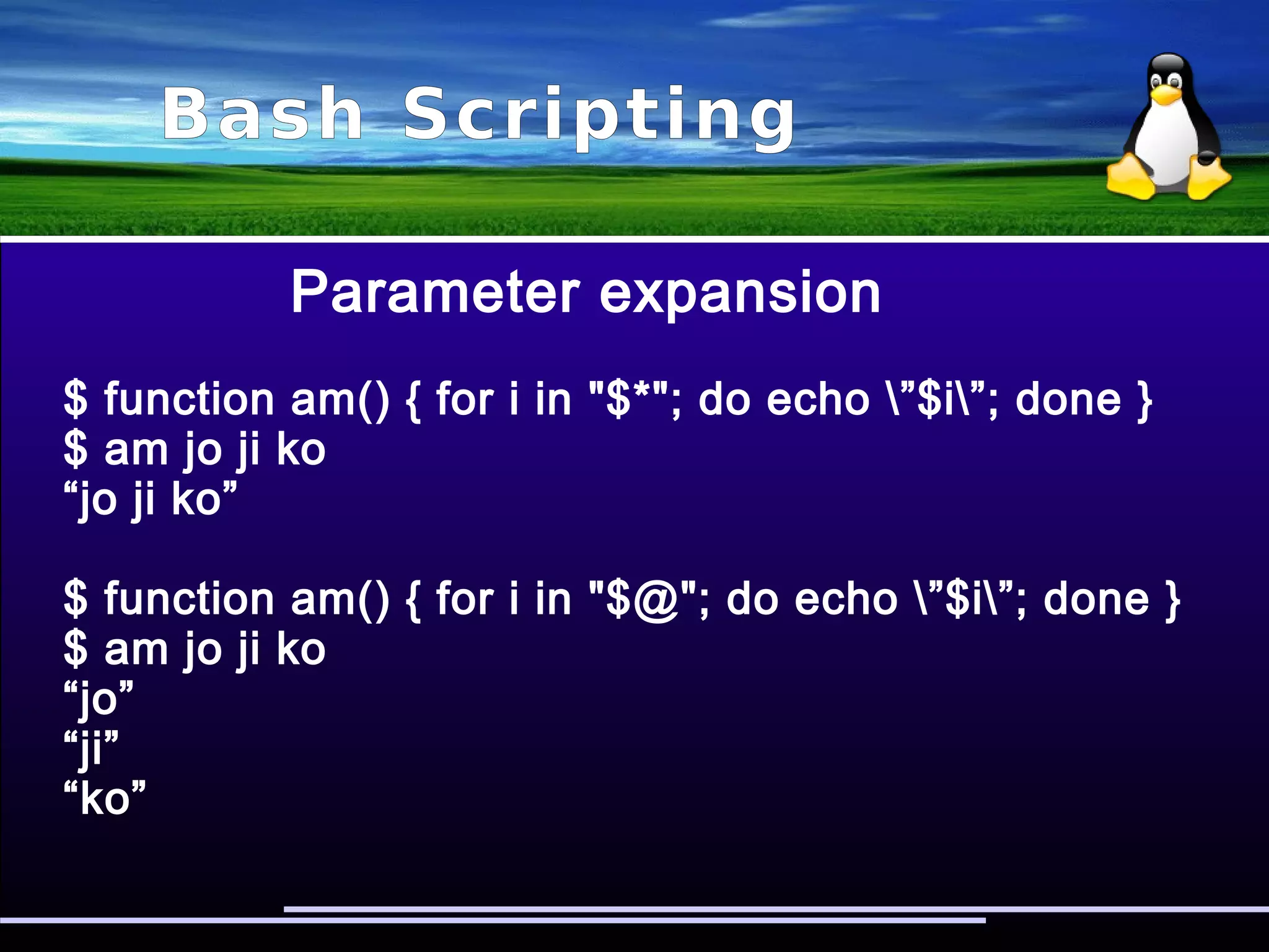 Bash Scripting

Parameter expansion

$ function am() { for i in "$*"; do echo \”$i\”; done }
$ am jo ji ko
“jo ji ko”

$ function am() { for i in "$@"; do echo \”$i\”; done }
$ am jo ji ko
“jo”
“ji”
“ko”